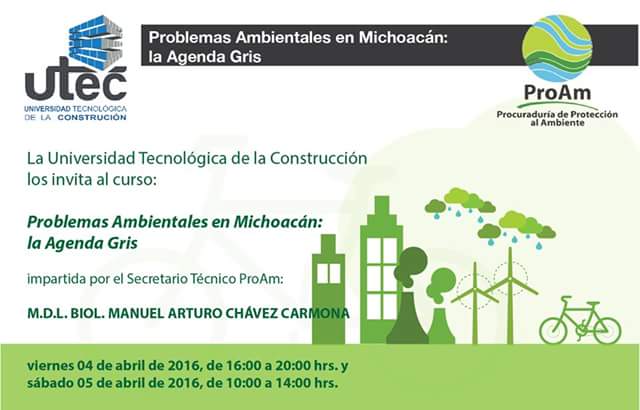 utec
UNIVERSIDAD TECNOLÓGICA DE LA CONSTRUCCIÓN

Problemas Ambientales en Michoacán: la Agenda Gris

ProAm
Procuraduría de Protección al Ambiente

La Universidad Tecnológica de la Construcción los invita al curso:

Problemas Ambientales en Michoacán: la Agenda Gris

impartida por el Secretario Técnico ProAm:

M.D.L. BIOL. MANUEL ARTURO CHÁVEZ CARMONA

viernes 04 de abril de 2016, de 16:00 a 20:00 hrs. y
sábado 05 de abril de 2016, de 10:00 a 14:00 hrs.